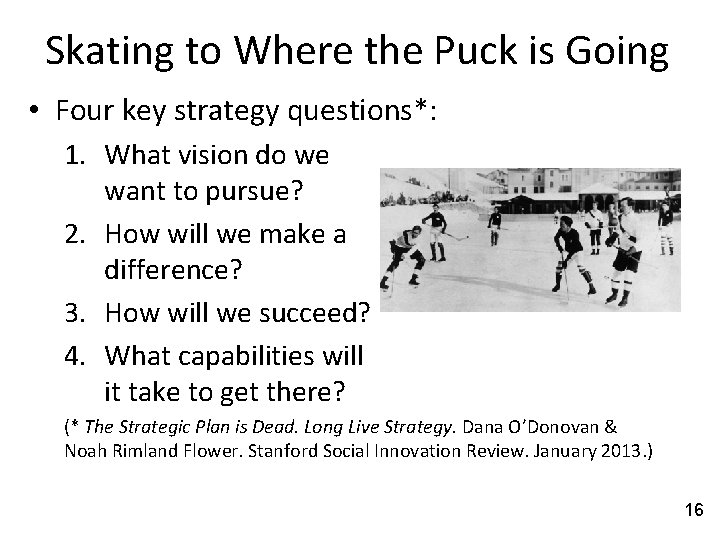 Skating to Where the Puck is Going

• Four key strategy questions*:

1. What vision do we want to pursue?
2. How will we make a difference?
3. How will we succeed?
4. What capabilities will it take to get there?

(* The Strategic Plan is Dead. Long Live Strategy. Dana O'Donovan & Noah Rimland Flower. Stanford Social Innovation Review. January 2013.)

16